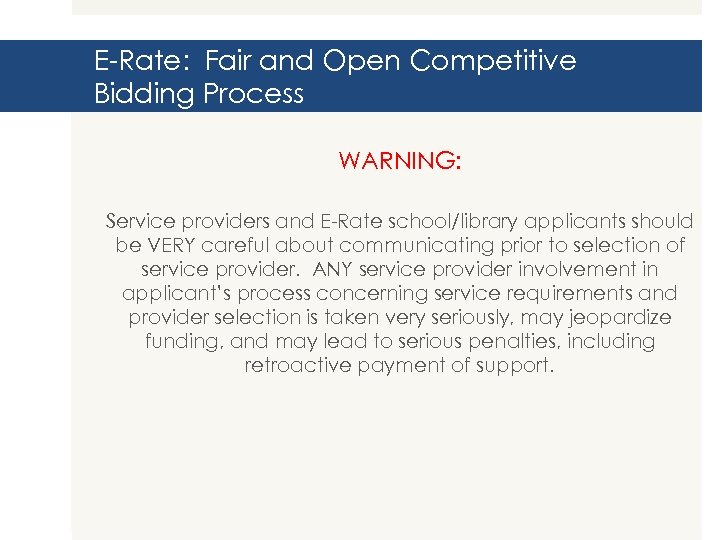 E-Rate:  Fair and Open Competitive Bidding Process

WARNING:

Service providers and E-Rate school/library applicants should be VERY careful about communicating prior to selection of service provider.  ANY service provider involvement in applicant's process concerning service requirements and provider selection is taken very seriously, may jeopardize funding, and may lead to serious penalties, including retroactive payment of support.